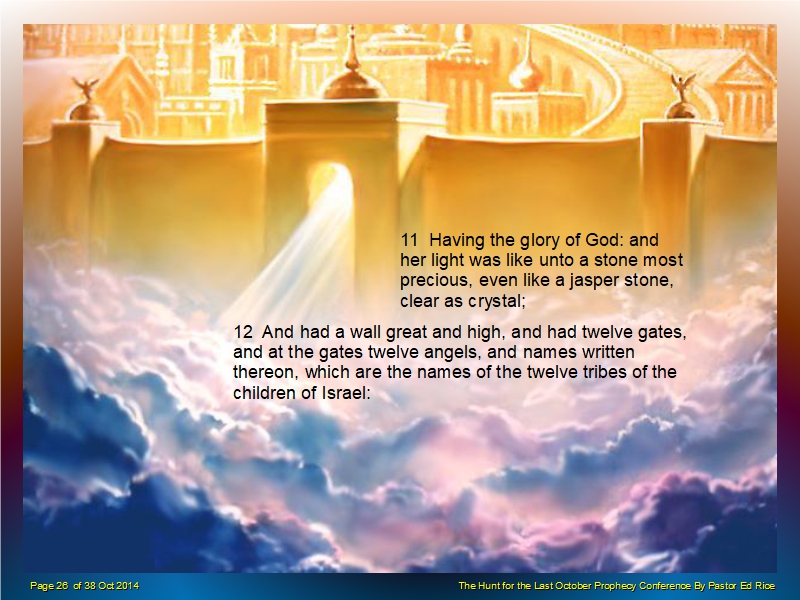 11 Having the glory of God: and her light was like unto a stone most precious, even like a jasper stone, clear as crystal;

12 And had a wall great and high, and had twelve gates, and at the gates twelve angels, and names written thereon, which are the names of the twelve tribes of the children of Israel:

Page 26 of 38 Oct 2014

The Hunt for the Last October Prophecy Conference By Pastor Ed Rice